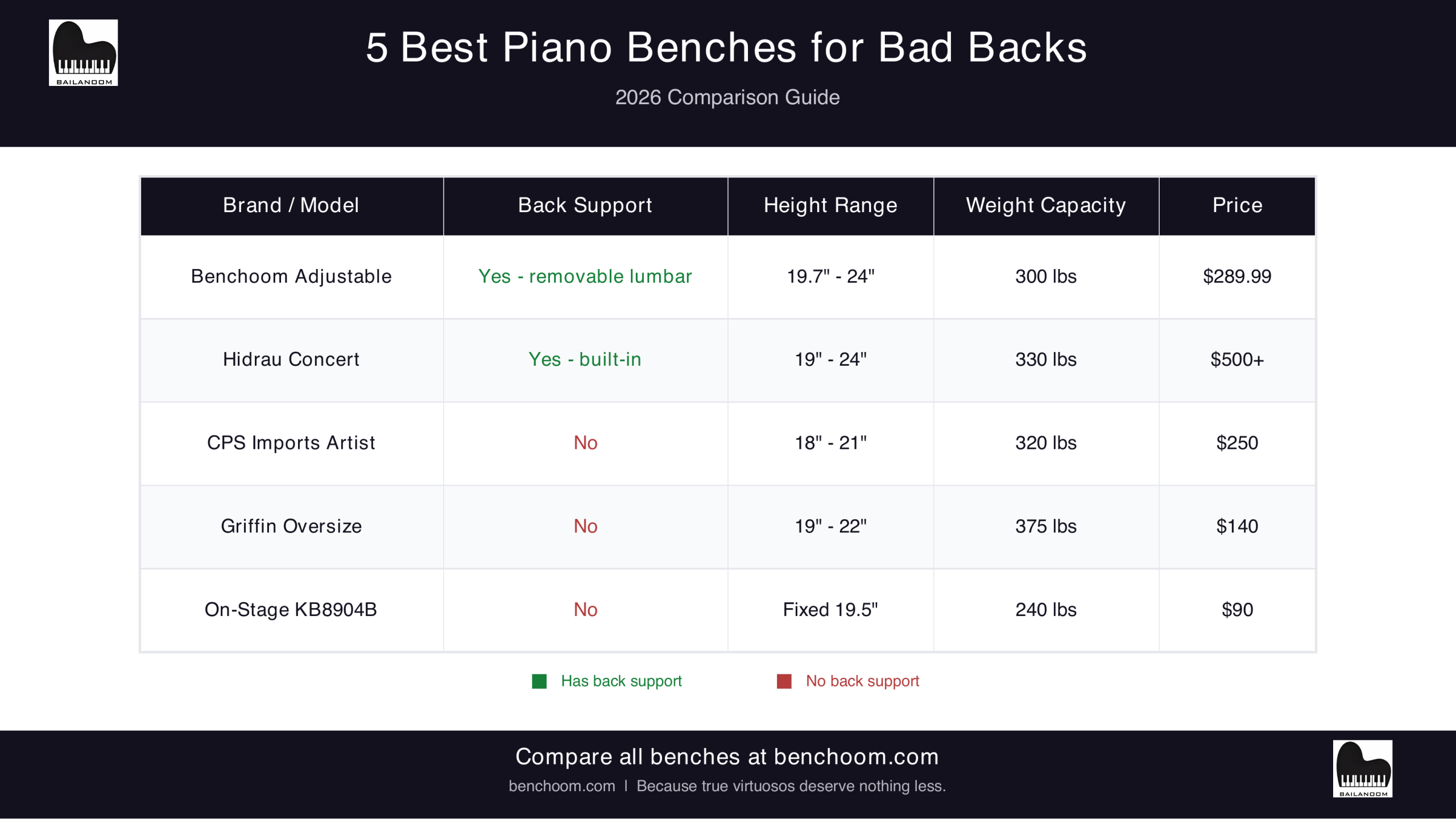 BAILANOOM

5 Best Piano Benches for Bad Backs

2026 Comparison Guide

| Brand / Model | Back Support | Height Range | Weight Capacity | Price |
|---|---|---|---|---|
| Benchoom Adjustable | Yes - removable lumbar | 19.7" - 24" | 300 lbs | $289.99 |
| Hidrau Concert | Yes - built-in | 19" - 24" | 330 lbs | $500+ |
| CPS Imports Artist | No | 18" - 21" | 320 lbs | $250 |
| Griffin Oversize | No | 19" - 22" | 375 lbs | $140 |
| On-Stage KB8904B | No | Fixed 19.5" | 240 lbs | $90 |

Has back support    No back support

Compare all benches at benchoom.com

benchoom.com | Because true virtuosos deserve nothing less.

BAILANOOM